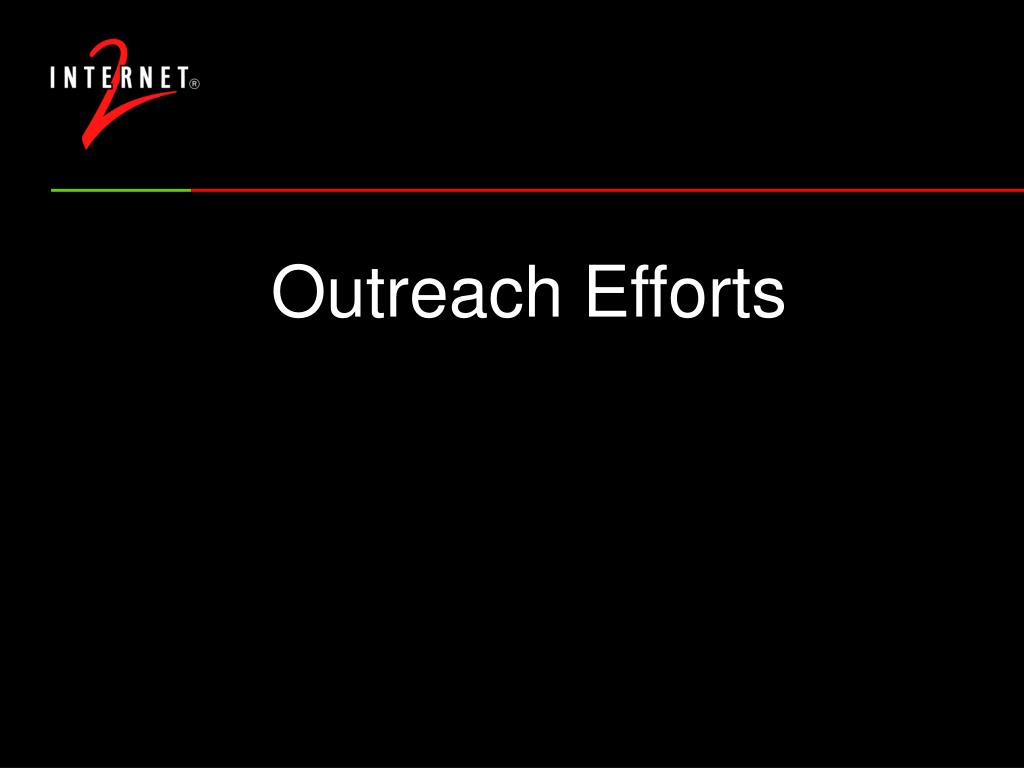 INTERNET® 2

Outreach Efforts